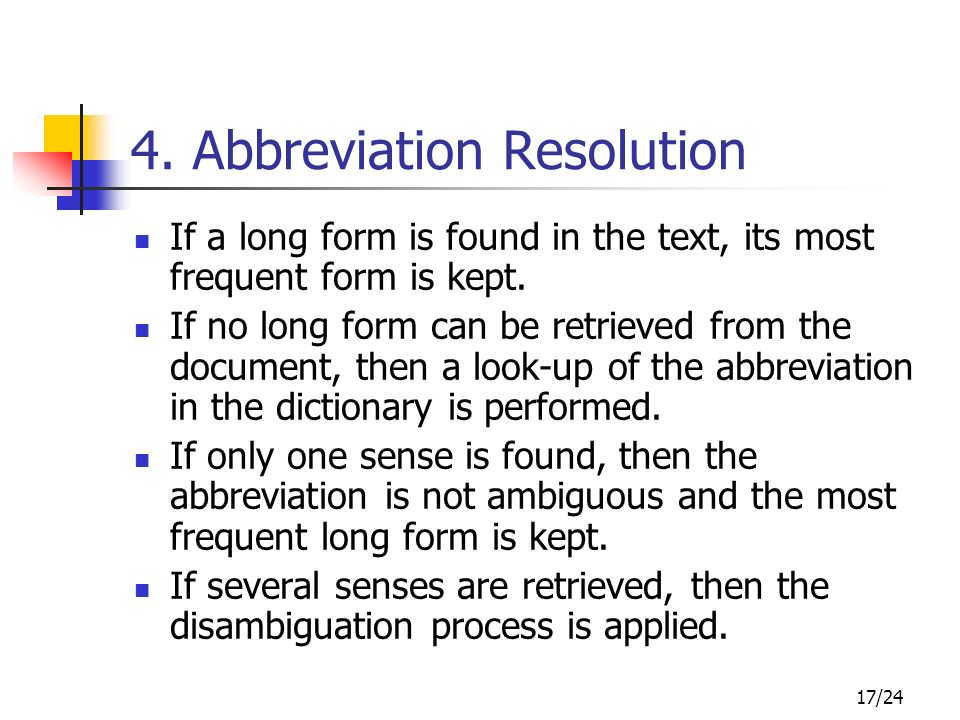 4. Abbreviation Resolution

- If a long form is found in the text, its most frequent form is kept.
- If no long form can be retrieved from the document, then a look-up of the abbreviation in the dictionary is performed.
- If only one sense is found, then the abbreviation is not ambiguous and the most frequent long form is kept.
- If several senses are retrieved, then the disambiguation process is applied.

17/24